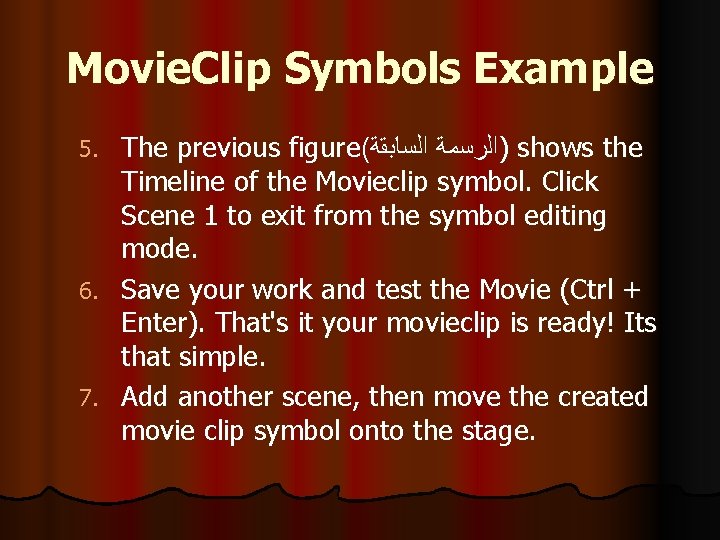 MovieClip Symbols Example

5. The previous figure(الرسمة السابقة) shows the Timeline of the Movieclip symbol. Click Scene 1 to exit from the symbol editing mode.

6. Save your work and test the Movie (Ctrl + Enter). That's it your movieclip is ready! Its that simple.

7. Add another scene, then move the created movie clip symbol onto the stage.